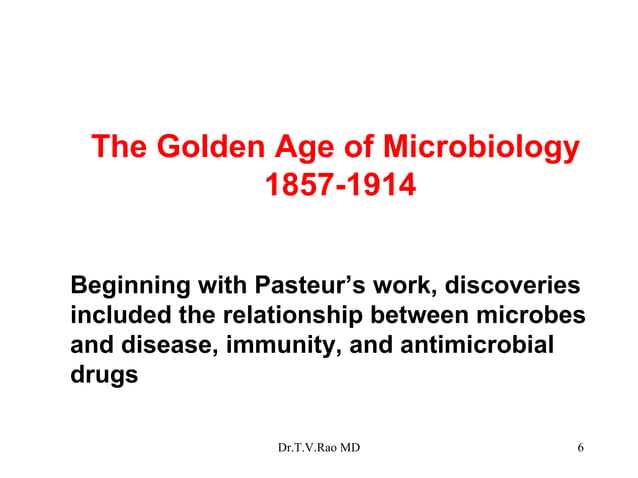 The Golden Age of Microbiology
1857-1914

Beginning with Pasteur’s work, discoveries included the relationship between microbes and disease, immunity, and antimicrobial drugs

Dr.T.V.Rao MD

6